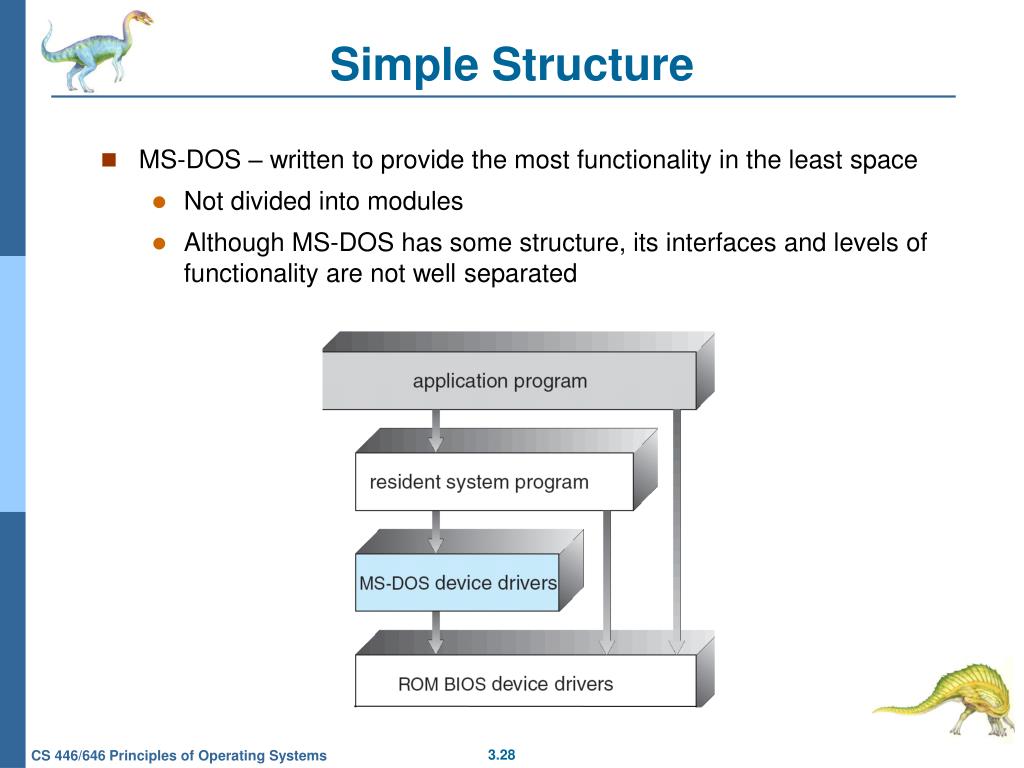 Simple Structure

MS-DOS – written to provide the most functionality in the least space

Not divided into modules

Although MS-DOS has some structure, its interfaces and levels of functionality are not well separated

application program

resident system program

MS-DOS device drivers

ROM BIOS device drivers

CS 446/646 Principles of Operating Systems

3.28